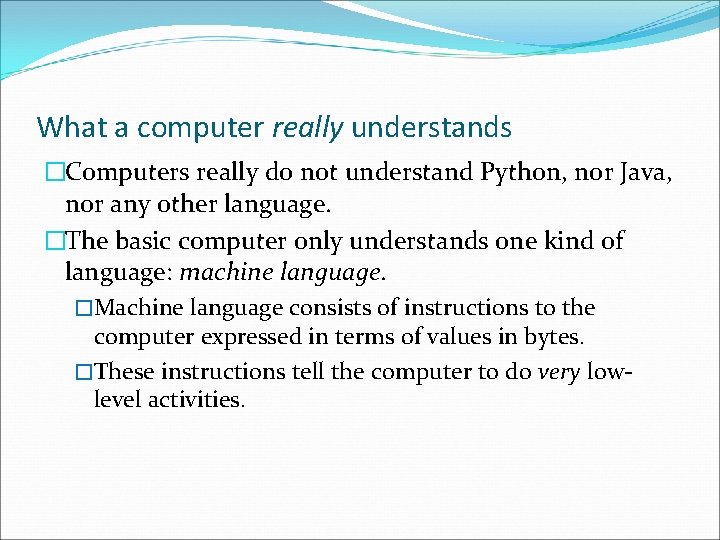 What a computer really understands

□Computers really do not understand Python, nor Java, nor any other language.

□The basic computer only understands one kind of language: machine language.

□Machine language consists of instructions to the computer expressed in terms of values in bytes.

□These instructions tell the computer to do very low-level activities.